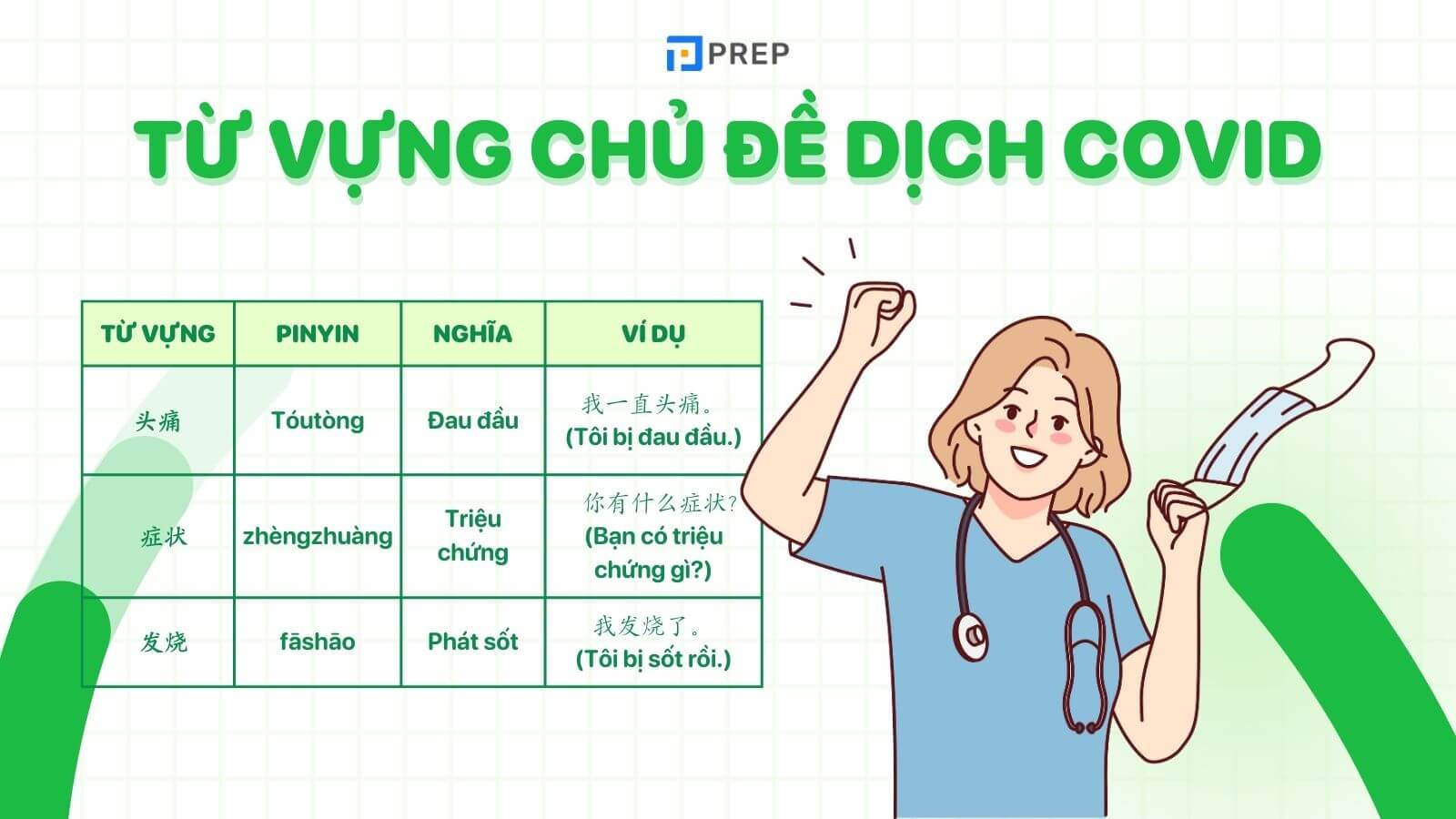 PREP

TỪ VỰNG CHỦ ĐỀ DỊCH COVID

| TỪ VỰNG | PINYIN | NGHĨA | VÍ DỤ |
|---|---|---|---|
| 头痛 | Tóutòng | Đau đầu | 我一直头痛。 (Tôi bị đau đầu.) |
| 症状 | zhèngzhuàng | Triệu chứng | 你有什么症状? (Bạn có triệu chứng gì?) |
| 发烧 | fāshāo | Phát sốt | 我发烧了。 (Tôi bị sốt rồi.) |